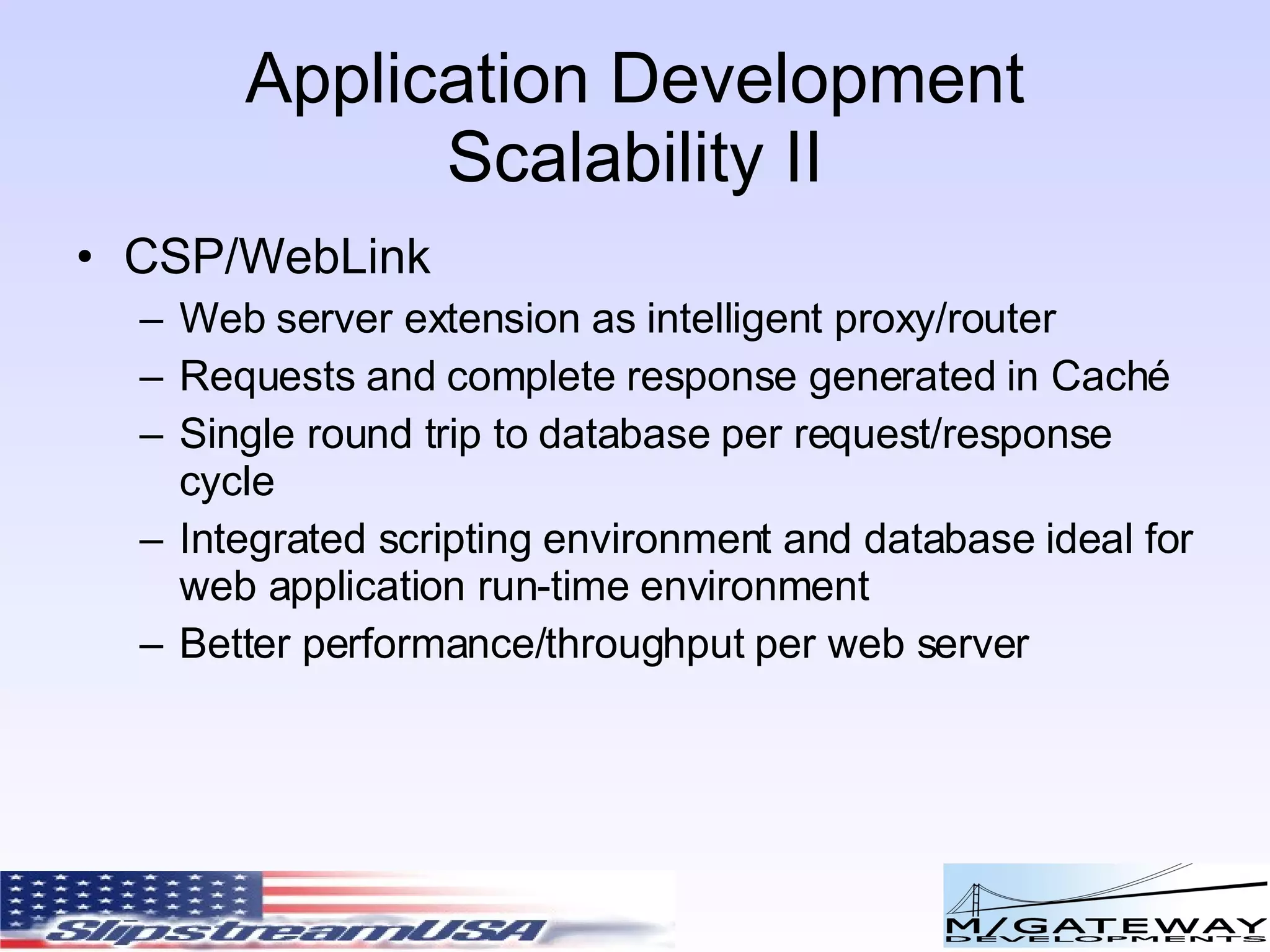 Application Development Scalability II

• CSP/WebLink
– Web server extension as intelligent proxy/router
– Requests and complete response generated in Caché
– Single round trip to database per request/response cycle
– Integrated scripting environment and database ideal for web application run-time environment
– Better performance/throughput per web server

SlipstreamUSA

M/GATEWAY DEVELOPMENTS